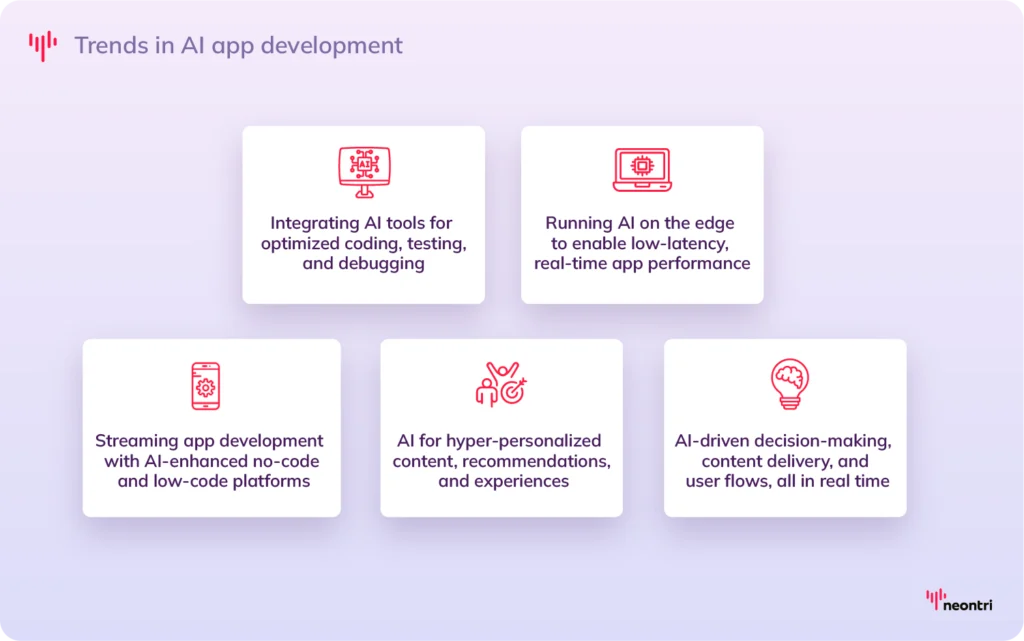 Trends in AI app development

AI

Integrating AI tools for optimized coding, testing, and debugging

Running AI on the edge to enable low-latency, real-time app performance

Streaming app development with AI-enhanced no-code and low-code platforms

AI for hyper-personalized content, recommendations, and experiences

AI-driven decision-making, content delivery, and user flows, all in real time

neontri